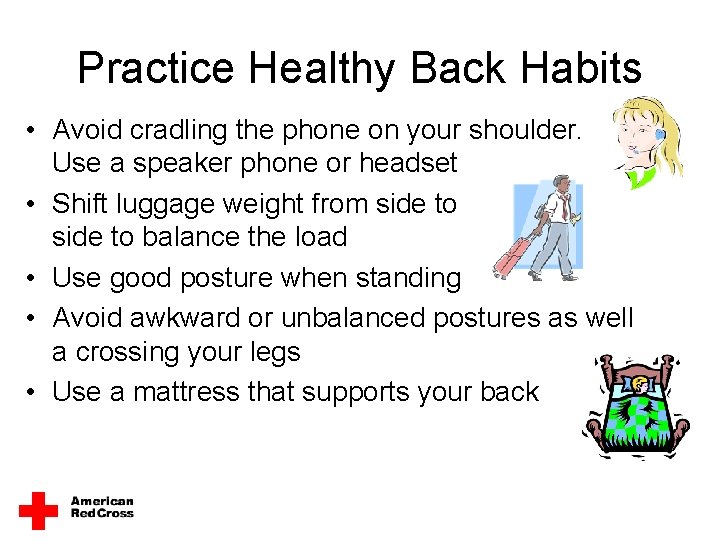 Practice Healthy Back Habits

• Avoid cradling the phone on your shoulder. Use a speaker phone or headset
• Shift luggage weight from side to side to balance the load
• Use good posture when standing
• Avoid awkward or unbalanced postures as well a crossing your legs
• Use a mattress that supports your back

American Red Cross